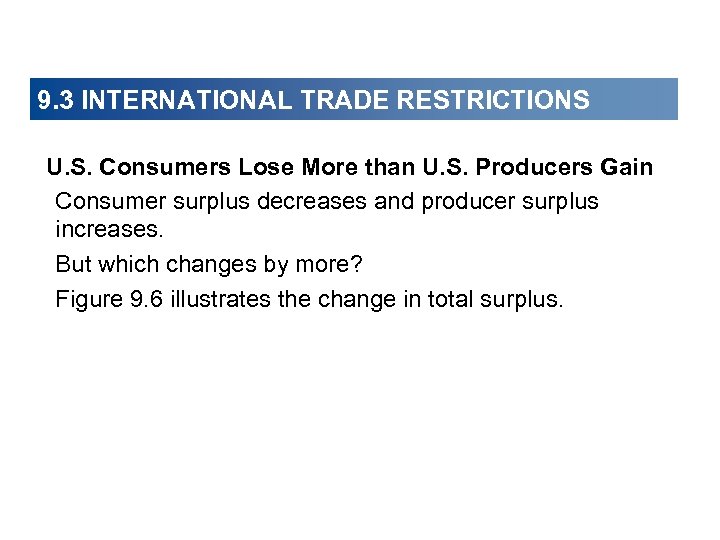 9.3 INTERNATIONAL TRADE RESTRICTIONS

U.S. Consumers Lose More than U.S. Producers Gain

Consumer surplus decreases and producer surplus increases.

But which changes by more?

Figure 9.6 illustrates the change in total surplus.